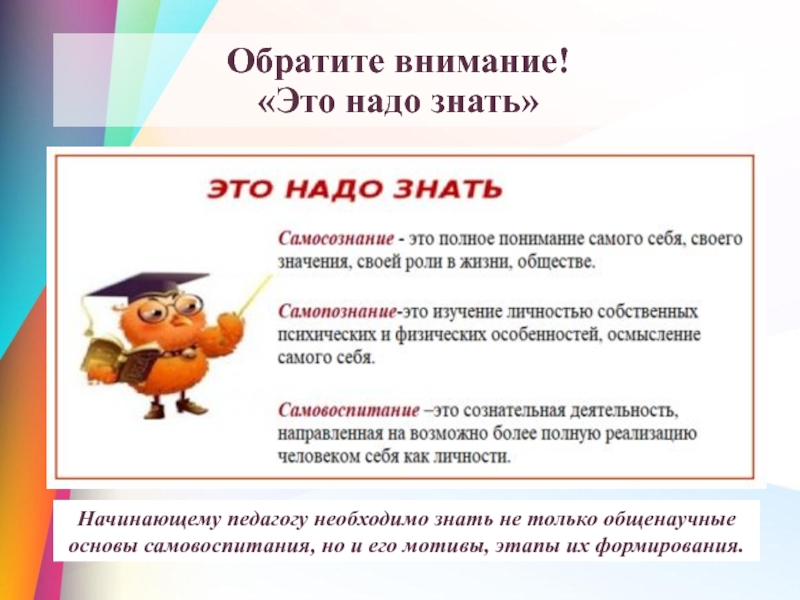 Обратите внимание!
«Это надо знать»

ЭТО НАДО ЗНАТЬ

Самосознание - это полное понимание самого себя, своего значения, своей роли в жизни, обществе.

Самопознание-это изучение личностью собственных психических и физических особенностей, осмысление самого себя.

Самовоспитание –это сознательная деятельность, направленная на возможно более полную реализацию человеком себя как личности.

Начинающему педагогу необходимо знать не только общенаучные основы самовоспитания, но и его мотивы, этапы их формирования.